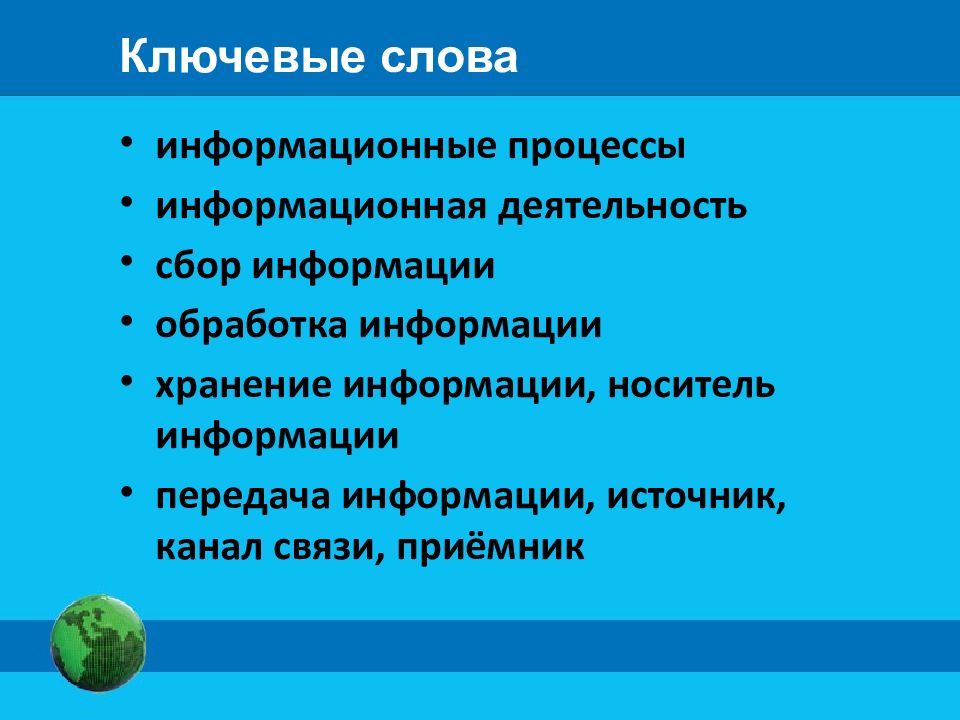 Ключевые слова

• информационные процессы
• информационная деятельность
• сбор информации
• обработка информации
• хранение информации, носитель информации
• передача информации, источник, канал связи, приёмник